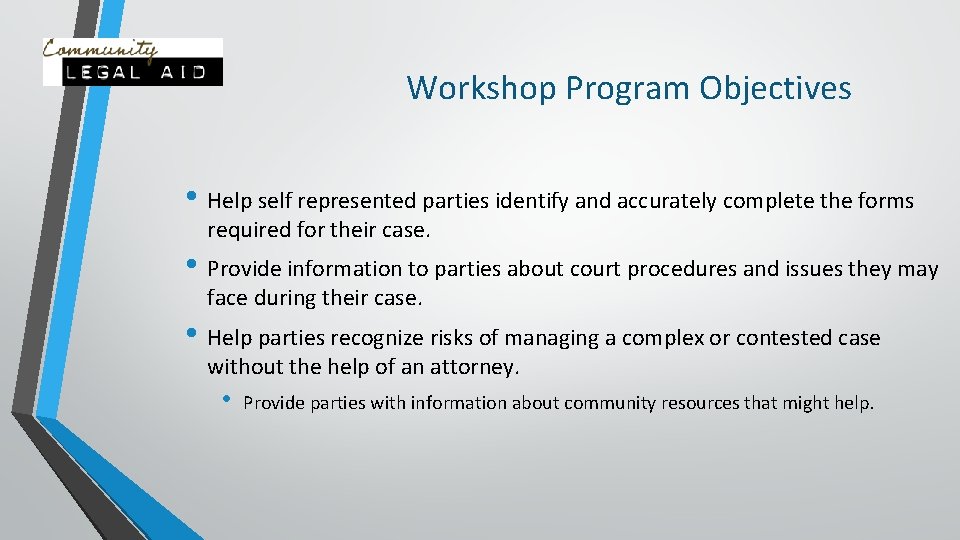 Community
LEGAL AID

Workshop Program Objectives

• Help self represented parties identify and accurately complete the forms required for their case.

• Provide information to parties about court procedures and issues they may face during their case.

• Help parties recognize risks of managing a complex or contested case without the help of an attorney.

• Provide parties with information about community resources that might help.